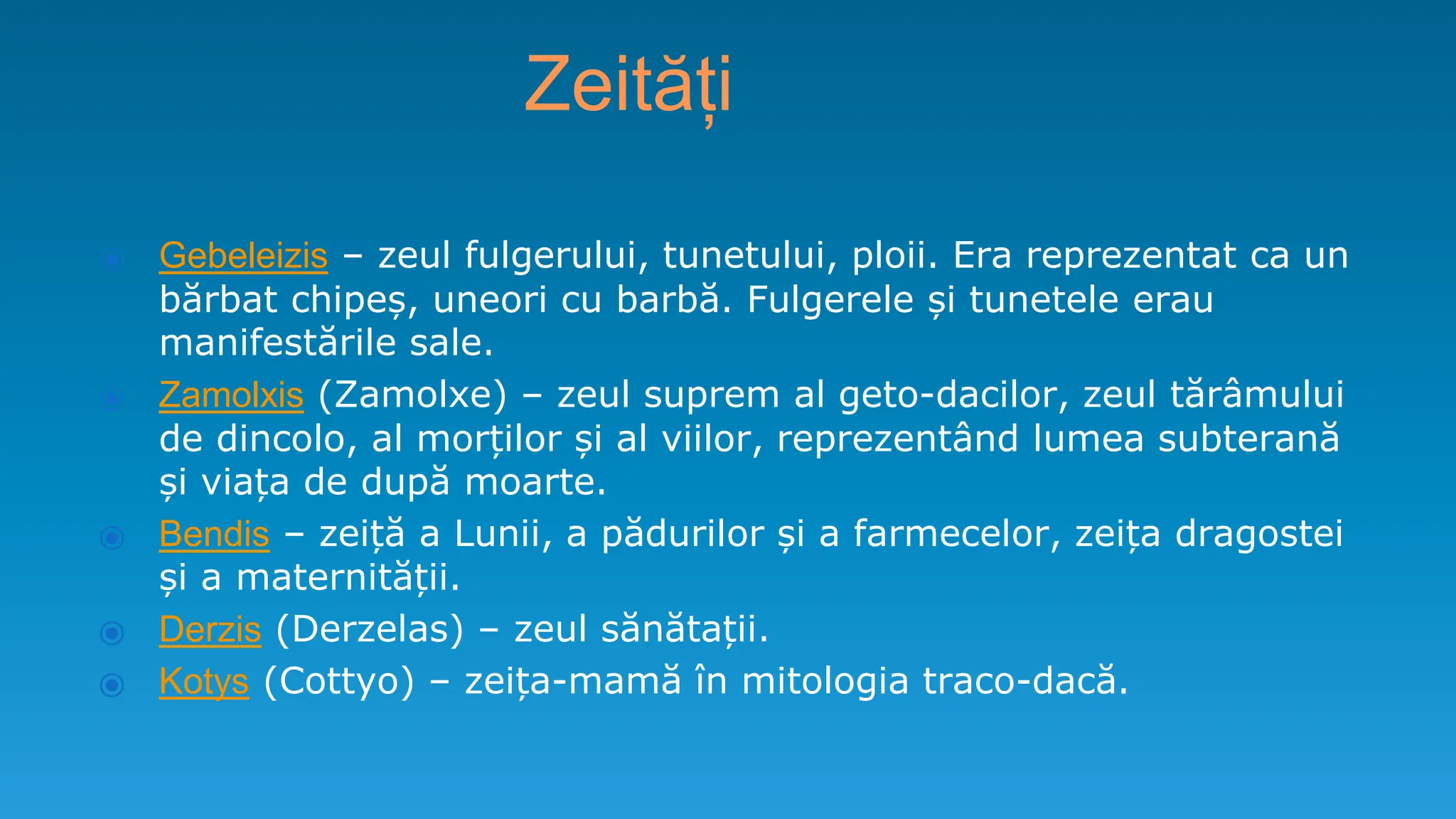 Zeități

Gebeleizis – zeul fulgerului, tunetului, ploii. Era reprezentat ca un bărbat chipeș, uneori cu barbă. Fulgerele și tunetele erau manifestările sale.

Zamolxis (Zamolxe) – zeul suprem al geto-dacilor, zeul tărâmului de dincolo, al morților și al viilor, reprezentând lumea subterană și viața de după moarte.

Bendis – zeiță a Lunii, a pădurilor și a farmecelor, zeița dragostei și a maternității.

Derzis (Derzelas) – zeul sănătații.

Kotys (Cottyo) – zeița-mamă în mitologia traco-dacă.